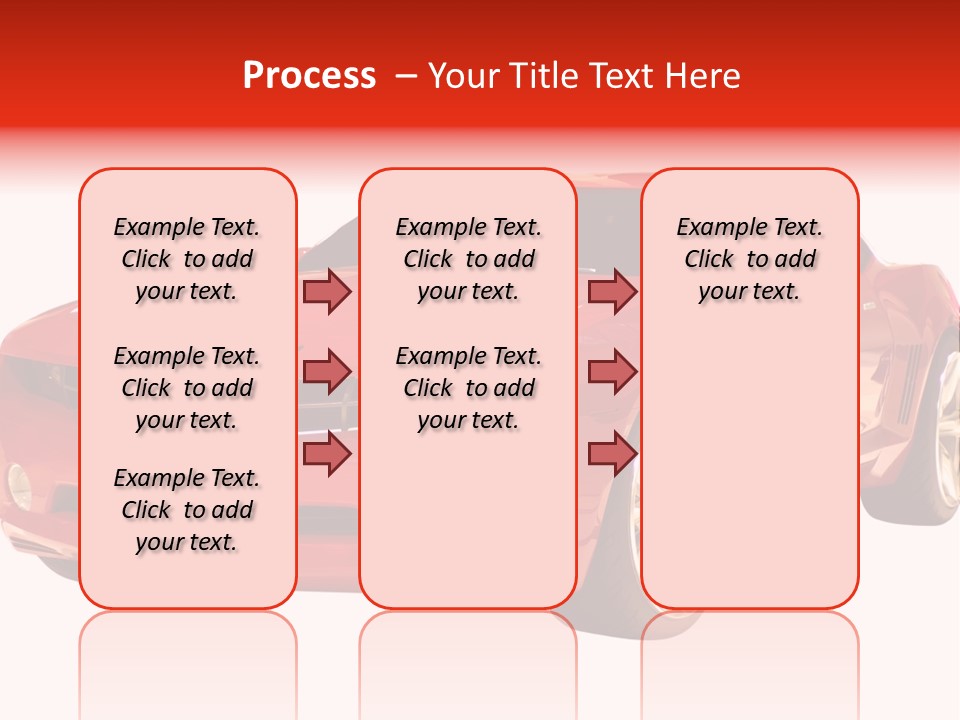 Process – Your Title Text Here

Example Text. Click to add your text.

Example Text. Click to add your text.

Example Text. Click to add your text.

Example Text. Click to add your text.

Example Text. Click to add your text.

Example Text. Click to add your text.